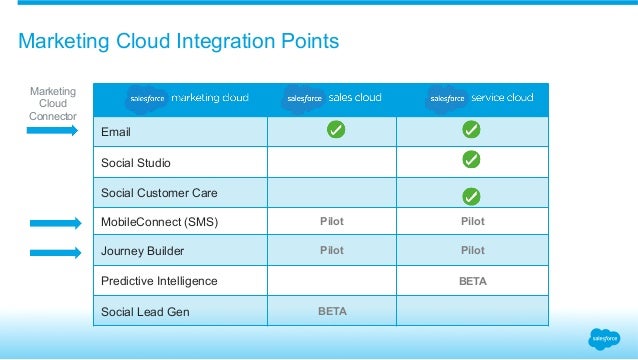 Marketing Cloud Integration Points

Marketing Cloud Connector

| salesforce marketing cloud | salesforce sales cloud | salesforce service cloud |
|---|---|---|
| Email | ✓ | ✓ |
| Social Studio | | ✓ |
| Social Customer Care | | ✓ |
| MobileConnect (SMS) | Pilot | Pilot |
| Journey Builder | Pilot | Pilot |
| Predictive Intelligence | | BETA |
| Social Lead Gen | BETA | |

salesforce